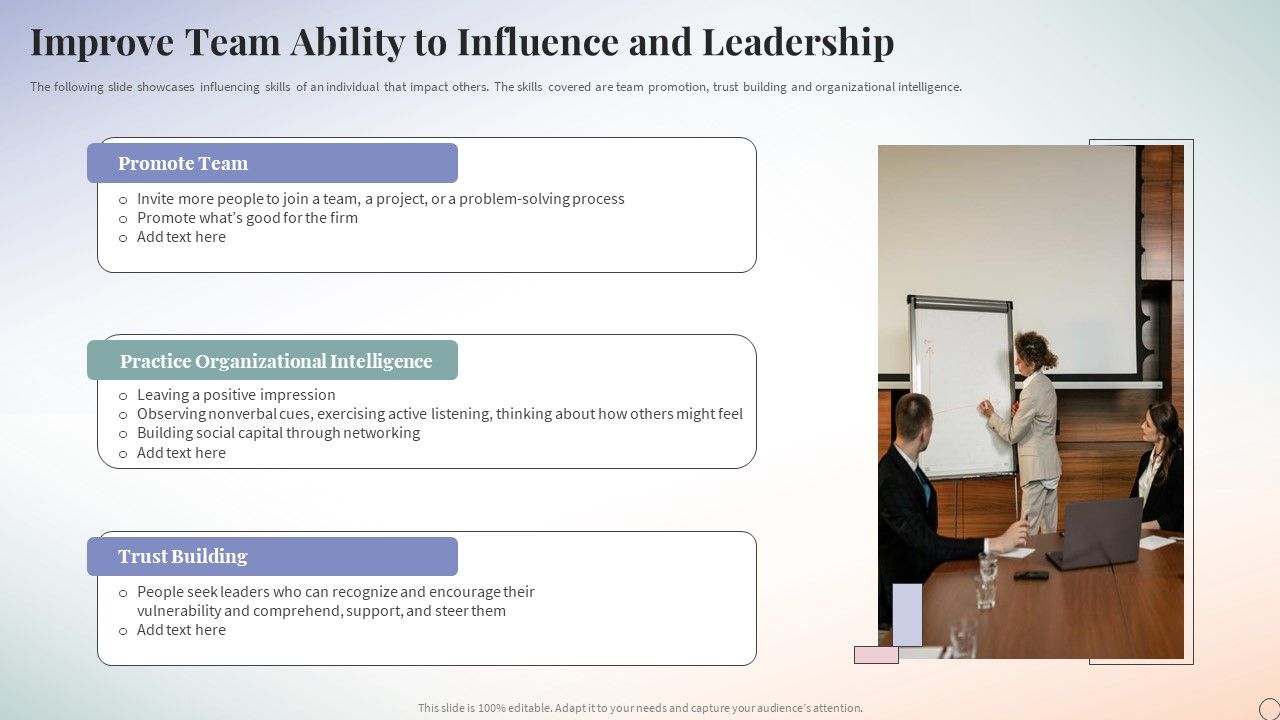 Improve Team Ability to Influence and Leadership

The following slide showcases influencing skills of an individual that impact others. The skills covered are team promotion, trust building and organizational intelligence.

Promote Team

o Invite more people to join a team, a project, or a problem-solving process
o Promote what's good for the firm
o Add text here

Practice Organizational Intelligence

o Leaving a positive impression
o Observing nonverbal cues, exercising active listening, thinking about how others might feel
o Building social capital through networking
o Add text here

Trust Building

o People seek leaders who can recognize and encourage their vulnerability and comprehend, support, and steer them
o Add text here

This slide is 100% editable. Adapt it to your needs and capture your audience's attention.